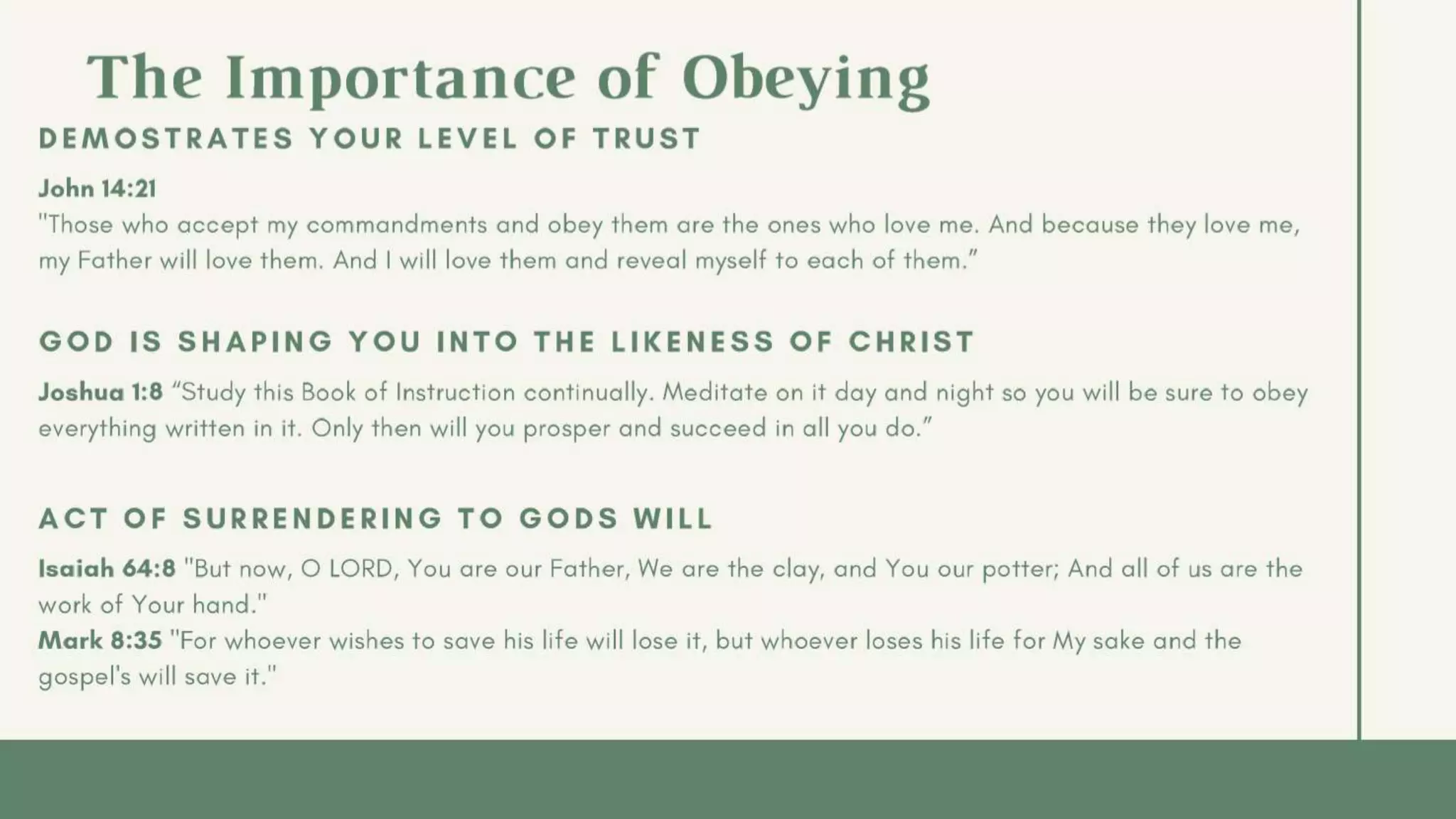 The Importance of Obeying

DEMOSTRATES YOUR LEVEL OF TRUST

John 14:21
"Those who accept my commandments and obey them are the ones who love me. And because they love me, my Father will love them. And I will love them and reveal myself to each of them."

GOD IS SHAPING YOU INTO THE LIKENESS OF CHRIST

Joshua 1:8 "Study this Book of Instruction continually. Meditate on it day and night so you will be sure to obey everything written in it. Only then will you prosper and succeed in all you do."

ACT OF SURRENDERING TO GODS WILL

Isaiah 64:8 "But now, O LORD, You are our Father, We are the clay, and You our potter; And all of us are the work of Your hand."
Mark 8:35 "For whoever wishes to save his life will lose it, but whoever loses his life for My sake and the gospel's will save it."